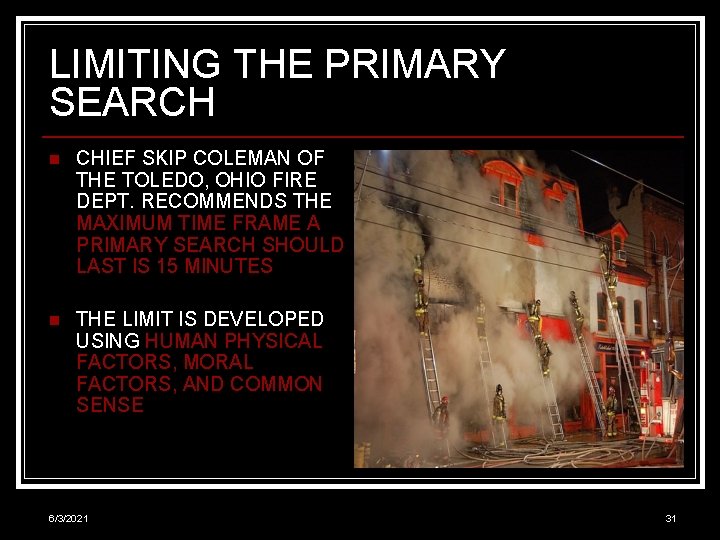 LIMITING THE PRIMARY SEARCH

CHIEF SKIP COLEMAN OF THE TOLEDO, OHIO FIRE DEPT. RECOMMENDS THE MAXIMUM TIME FRAME A PRIMARY SEARCH SHOULD LAST IS 15 MINUTES

THE LIMIT IS DEVELOPED USING HUMAN PHYSICAL FACTORS, MORAL FACTORS, AND COMMON SENSE

6/3/2021

31